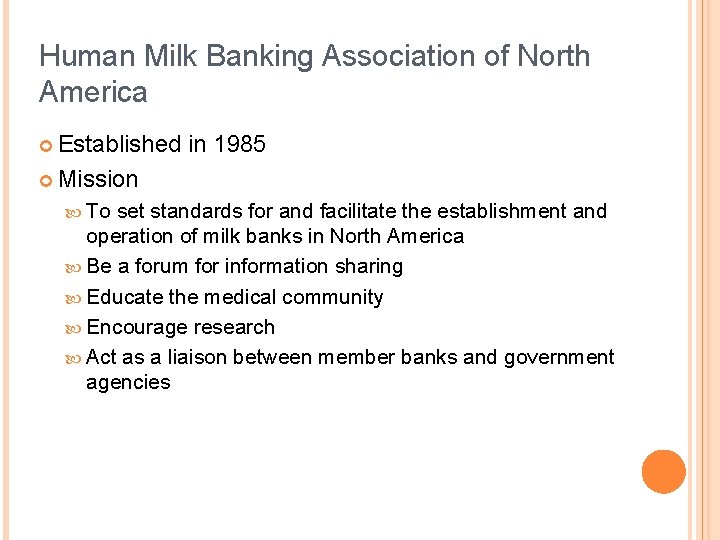 Human Milk Banking Association of North America

Established in 1985
Mission
To set standards for and facilitate the establishment and operation of milk banks in North America
Be a forum for information sharing
Educate the medical community
Encourage research
Act as a liaison between member banks and government agencies